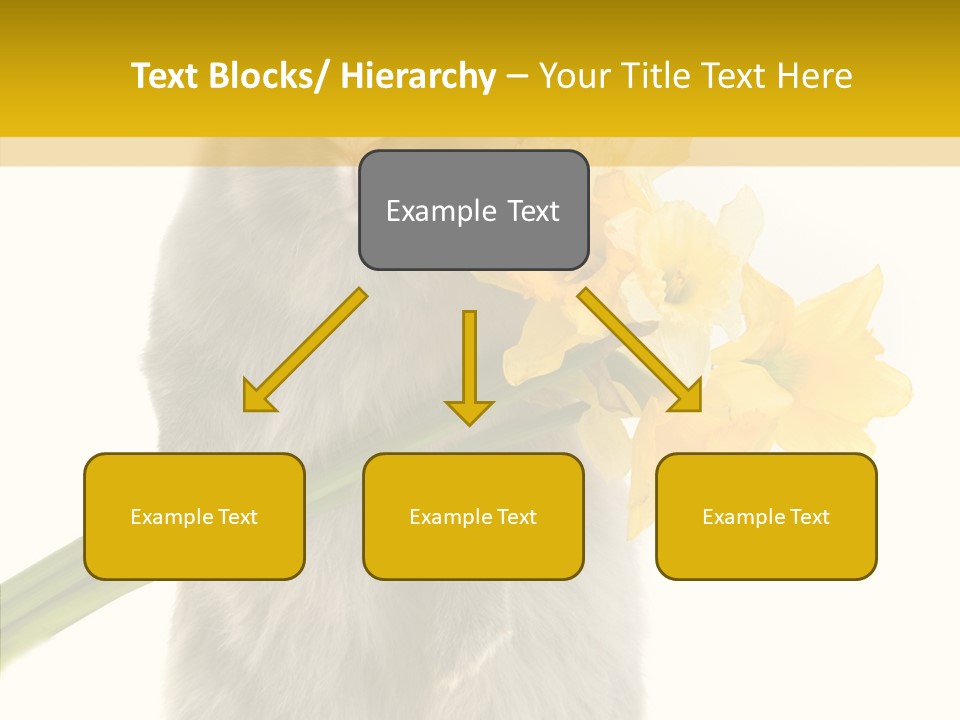 Text Blocks/ Hierarchy – Your Title Text Here

Example Text

Example Text

Example Text

Example Text